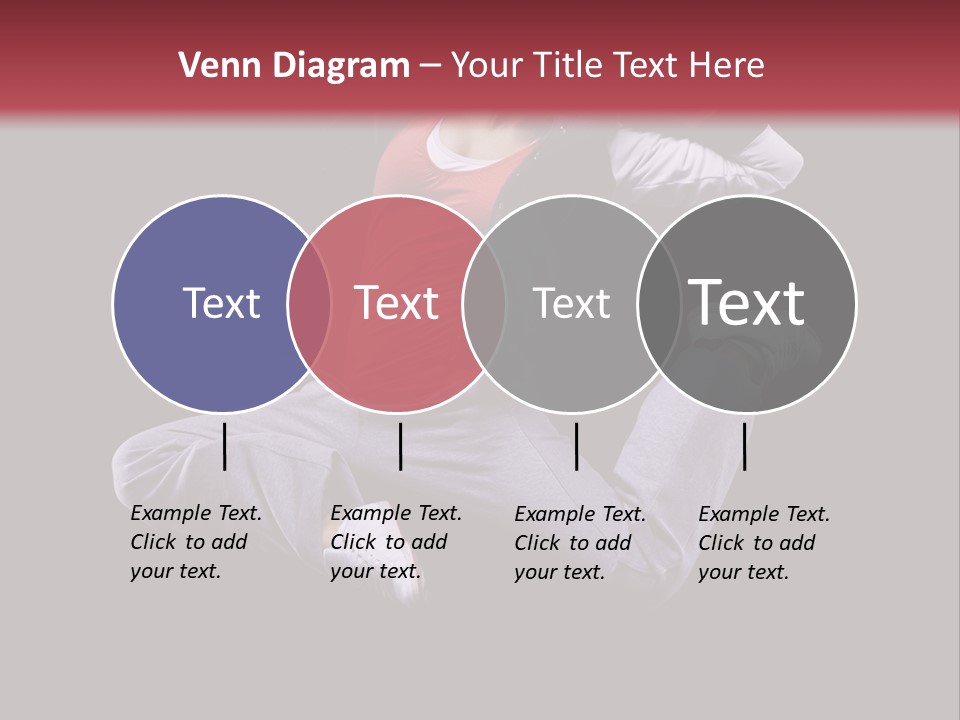 Venn Diagram – Your Title Text Here

Text

Text

Text

Text

Example Text. Click to add your text.

Example Text. Click to add your text.

Example Text. Click to add your text.

Example Text. Click to add your text.